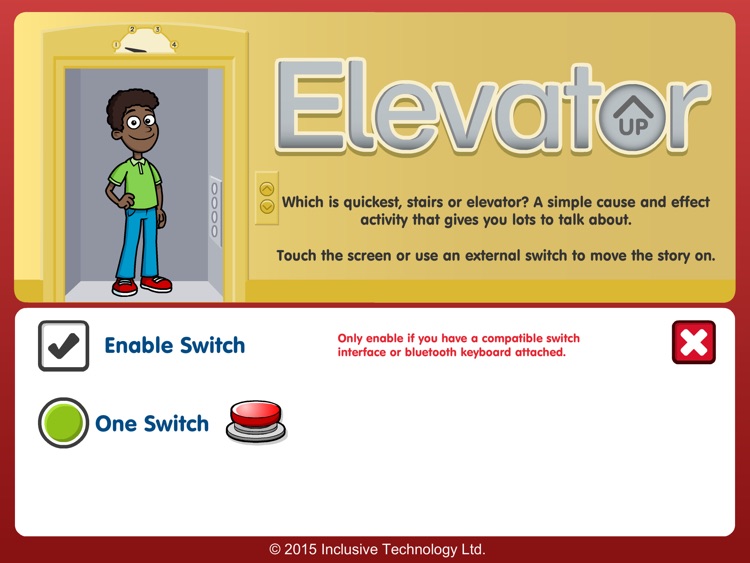 1 2 3 4

Elevator UP

Which is quickest, stairs or elevator? A simple cause and effect activity that gives you lots to talk about.

Touch the screen or use an external switch to move the story on.

Enable Switch

Only enable if you have a compatible switch interface or bluetooth keyboard attached.

One Switch

© 2015 Inclusive Technology Ltd.